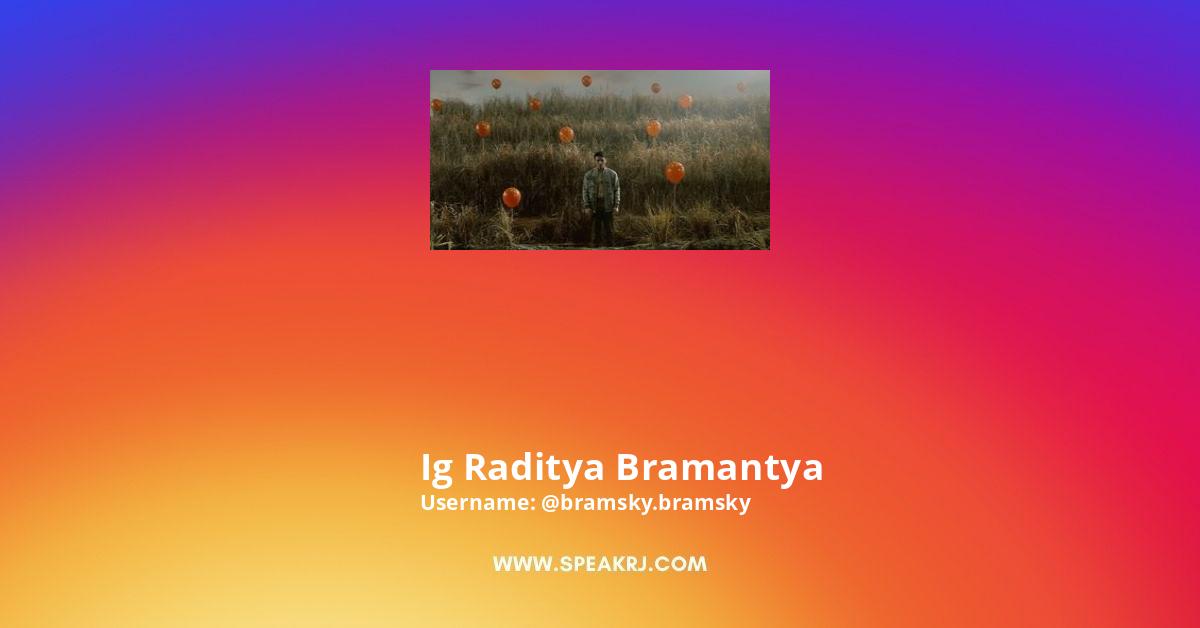 Ig Raditya Bramantya
Username: @bramsky.bramsky

WWW.SPEAKRJ.COM